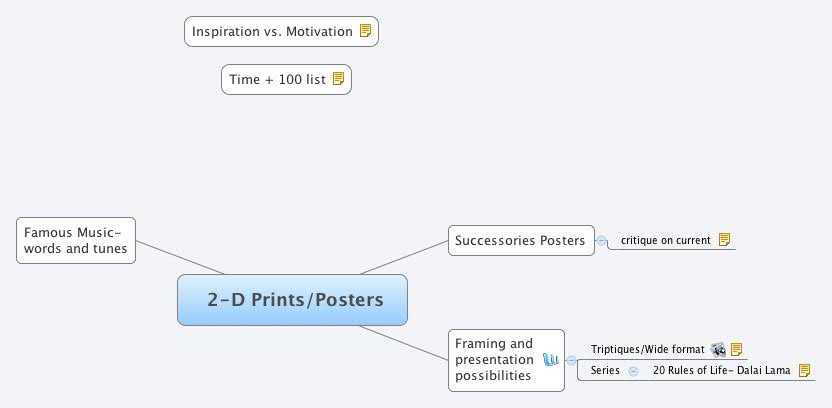 Inspiration vs. Motivation

Time + 100 list

Famous Music-words and tunes

2-D Prints/Posters

Successories Posters

critique on current

Framing and presentation possibilities

Triptiques/Wide format

Series

20 Rules of Life- Dalai Lama